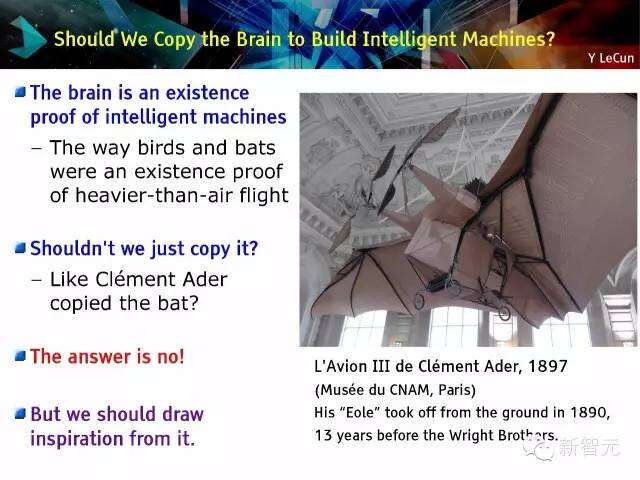 Should We Copy the Brain to Build Intelligent Machines?

Y LeCun

The brain is an existence proof of intelligent machines

– The way birds and bats were an existence proof of heavier-than-air flight

Shouldn't we just copy it?

– Like Clément Ader copied the bat?

The answer is no!

But we should draw inspiration from it.

L'Avion III de Clément Ader, 1897

(Musée du CNAM, Paris)

His "Eole" took off from the ground in 1890, 13 years before the Wright Brothers.

新智元